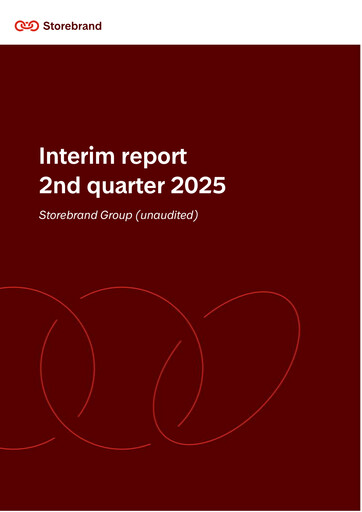 Storebrand

Interim report
2nd quarter 2025

Storebrand Group (unaudited)